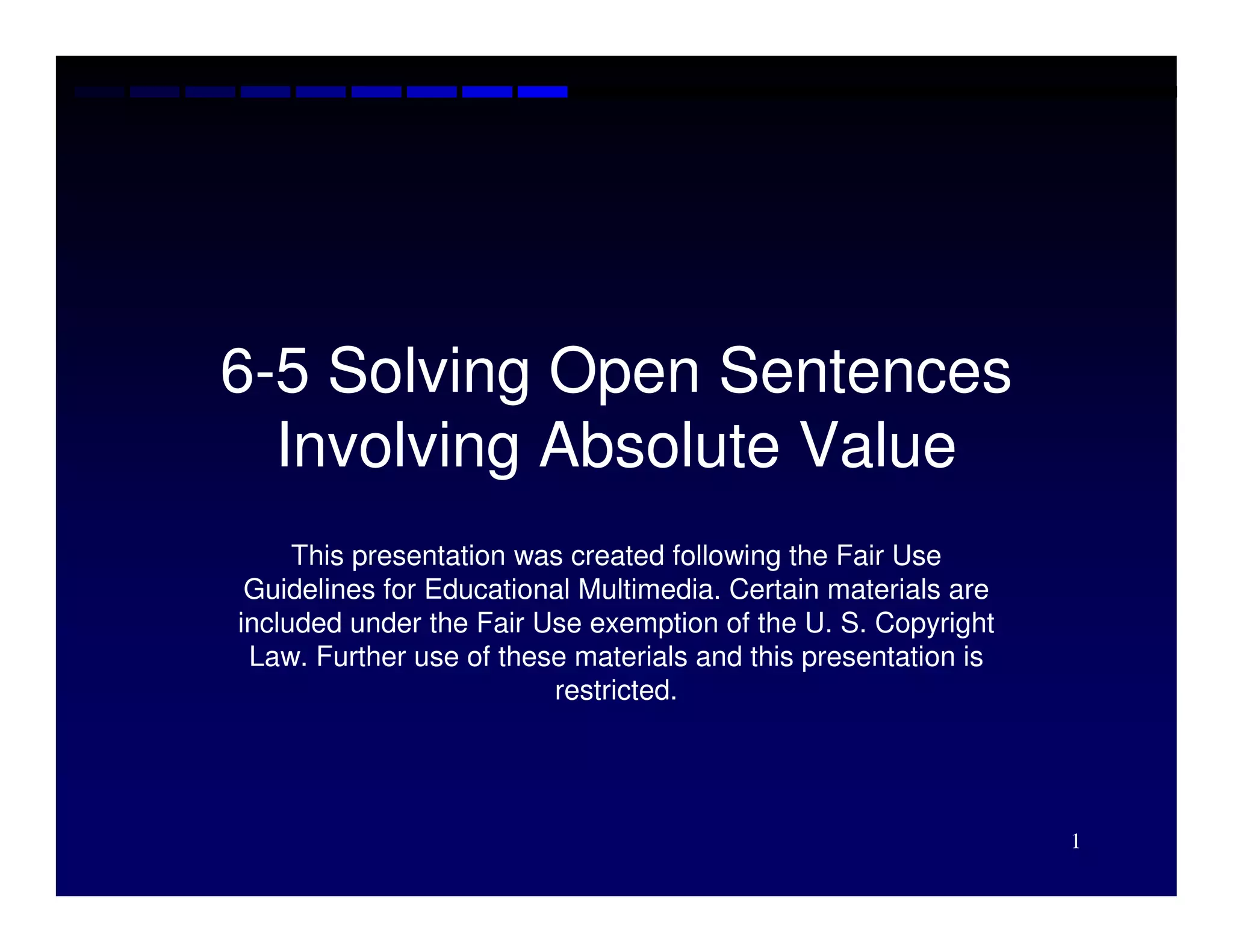 6-5 Solving Open Sentences Involving Absolute Value

This presentation was created following the Fair Use Guidelines for Educational Multimedia. Certain materials are included under the Fair Use exemption of the U. S. Copyright Law. Further use of these materials and this presentation is restricted.

1